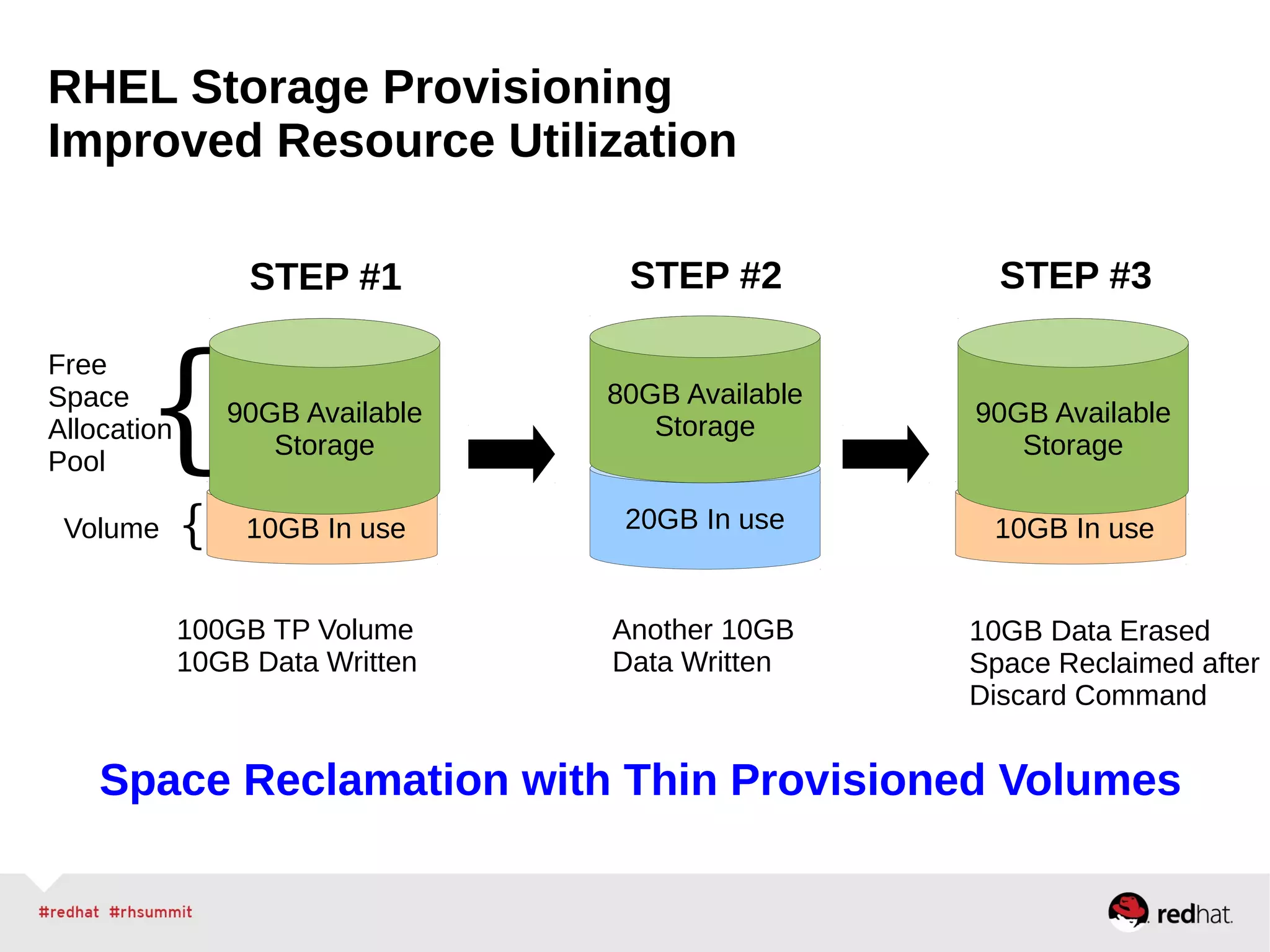 RHEL Storage Provisioning
Improved Resource Utilization

STEP #1

Free Space Allocation Pool

90GB Available Storage

Volume

10GB In use

100GB TP Volume
10GB Data Written

STEP #2

80GB Available Storage

20GB In use

Another 10GB
Data Written

STEP #3

90GB Available Storage

10GB In use

10GB Data Erased
Space Reclaimed after
Discard Command

Space Reclamation with Thin Provisioned Volumes

#redhat #rhsummit

redhat.